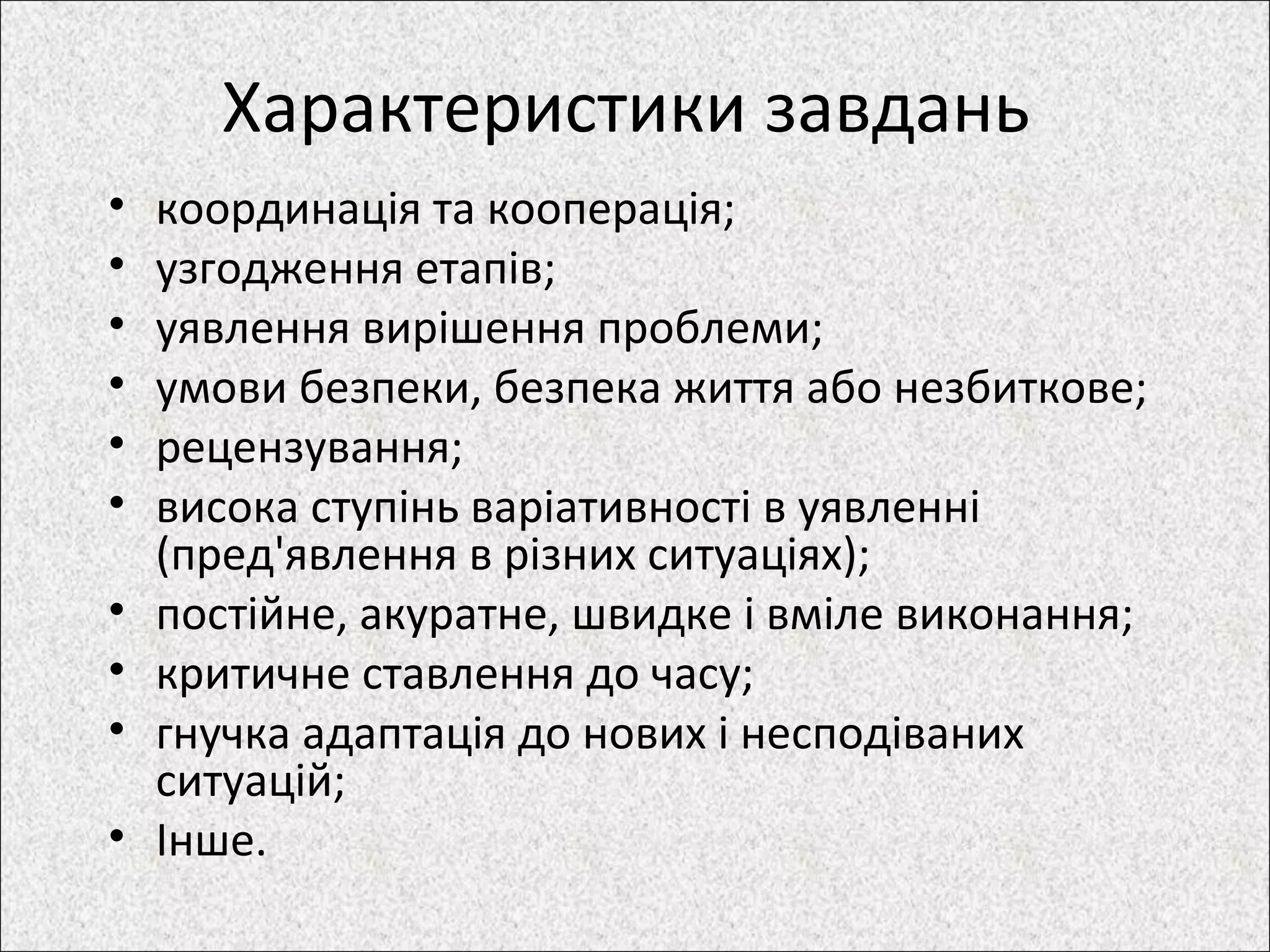 Характеристики завдань

• координація та кооперація;
• узгодження етапів;
• уявлення вирішення проблеми;
• умови безпеки, безпека життя або незбиткове;
• рецензування;
• висока ступінь варіативності в уявленні (пред'явлення в різних ситуаціях);
• постійне, акуратне, швидке і вміле виконання;
• критичне ставлення до часу;
• гнучка адаптація до нових і несподіваних ситуацій;
• Інше.